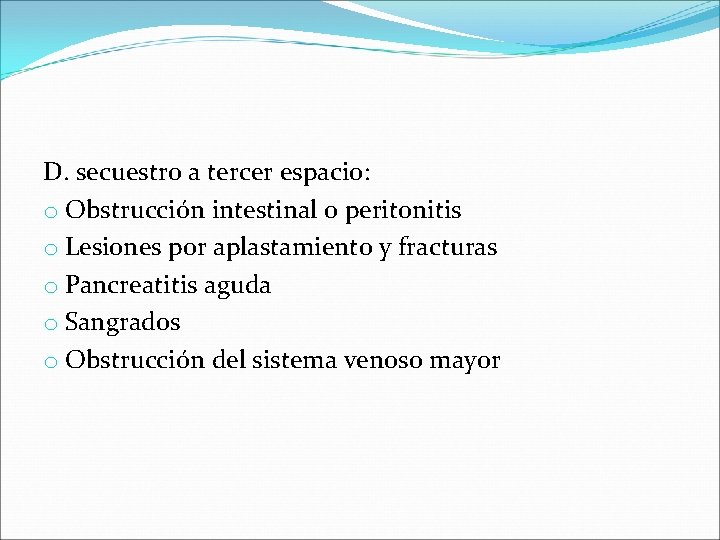 D. secuestro a tercer espacio:
o Obstrucción intestinal o peritonitis
o Lesiones por aplastamiento y fracturas
o Pancreatitis aguda
o Sangrados
o Obstrucción del sistema venoso mayor